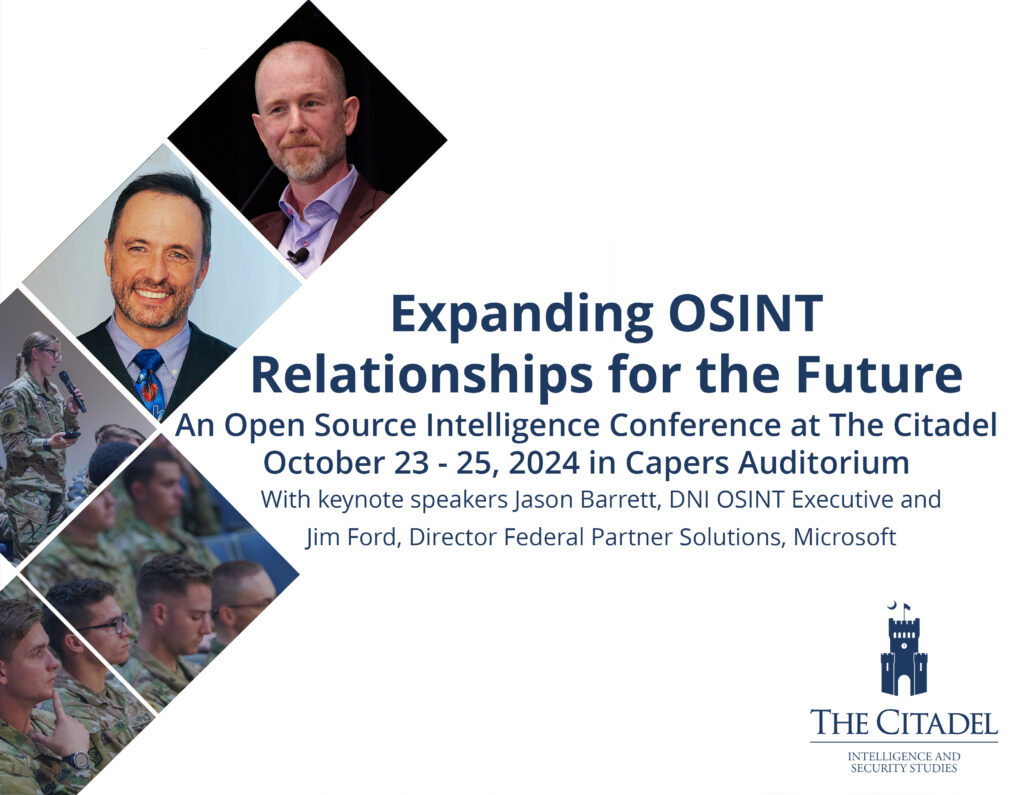 Expanding OSINT Relationships for the Future

An Open Source Intelligence Conference at The Citadel
October 23 - 25, 2024 in Capers Auditorium
With keynote speakers Jason Barrett, DNI OSINT Executive and Jim Ford, Director Federal Partner Solutions, Microsoft

THE CITADEL
INTELLIGENCE AND SECURITY STUDIES